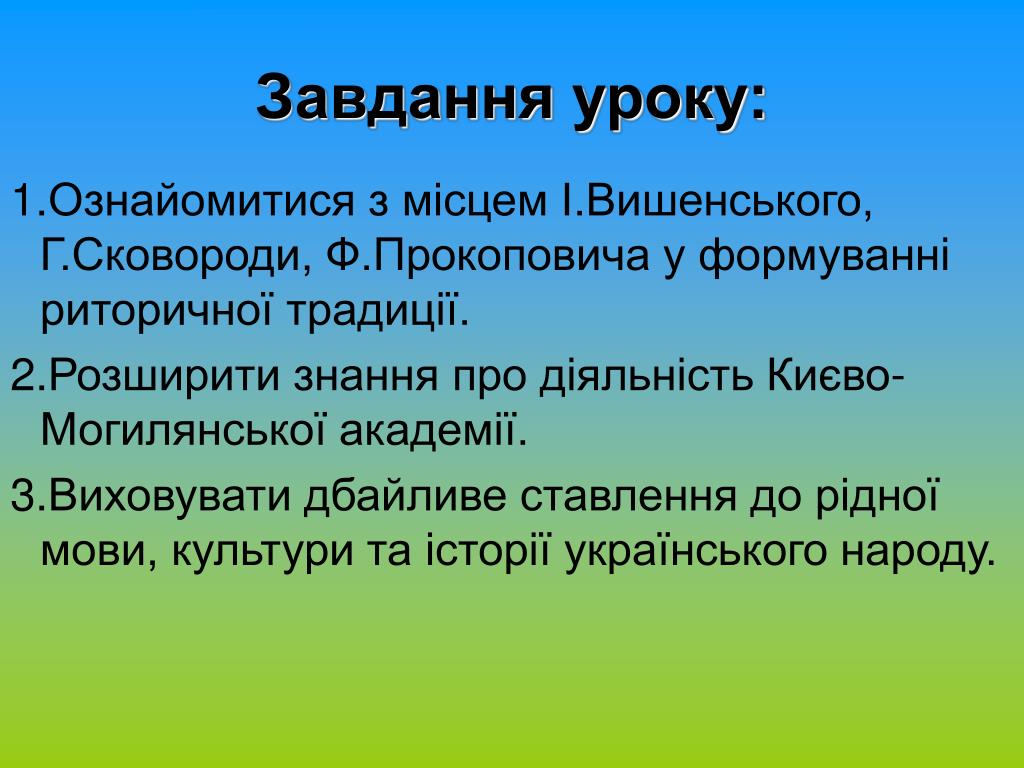 Завдання уроку:

1.Ознайомитися з місцем І.Вишенського, Г.Сковороди, Ф.Прокоповича у формуванні риторичної традиції.

2.Розширити знання про діяльність Києво-Могилянської академії.

3.Виховувати дбайливе ставлення до рідної мови, культури та історії українського народу.